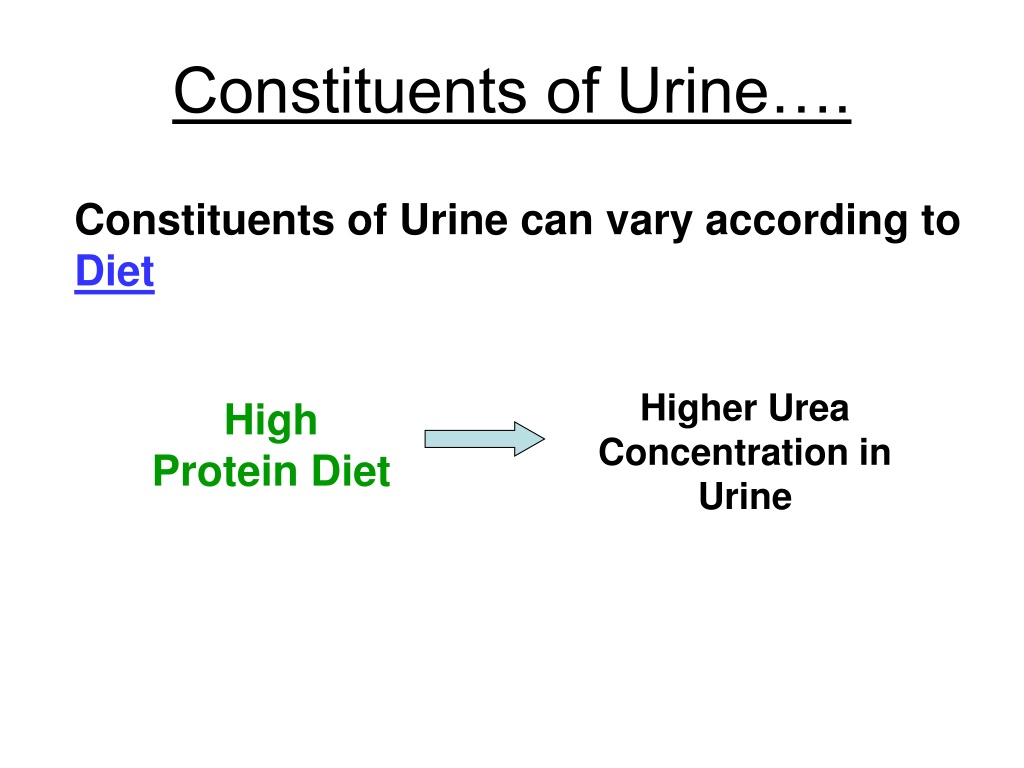 Constituents of Urine….

Constituents of Urine can vary according to Diet

High Protein Diet

Higher Urea Concentration in Urine